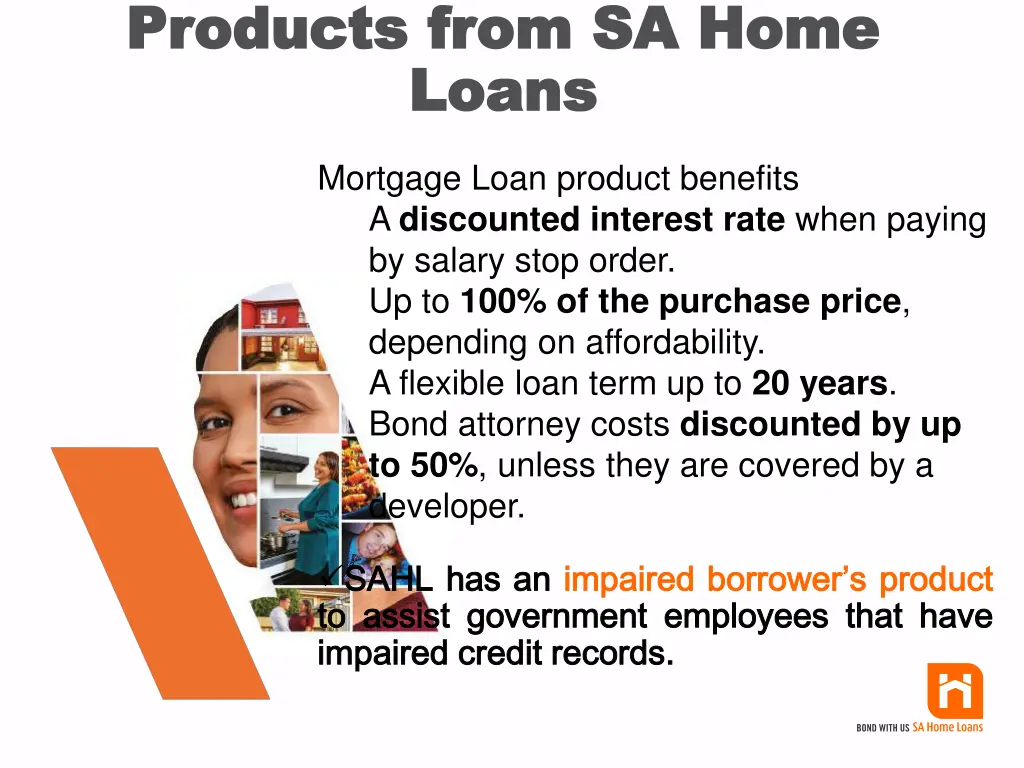 Products from SA Home Loans

Mortgage Loan product benefits
A discounted interest rate when paying by salary stop order.
Up to 100% of the purchase price, depending on affordability.
A flexible loan term up to 20 years.
Bond attorney costs discounted by up to 50%, unless they are covered by a developer.

✓SAHL has an impaired borrower's product to assist government employees that have impaired credit records.

BOND WITH US SA Home Loans